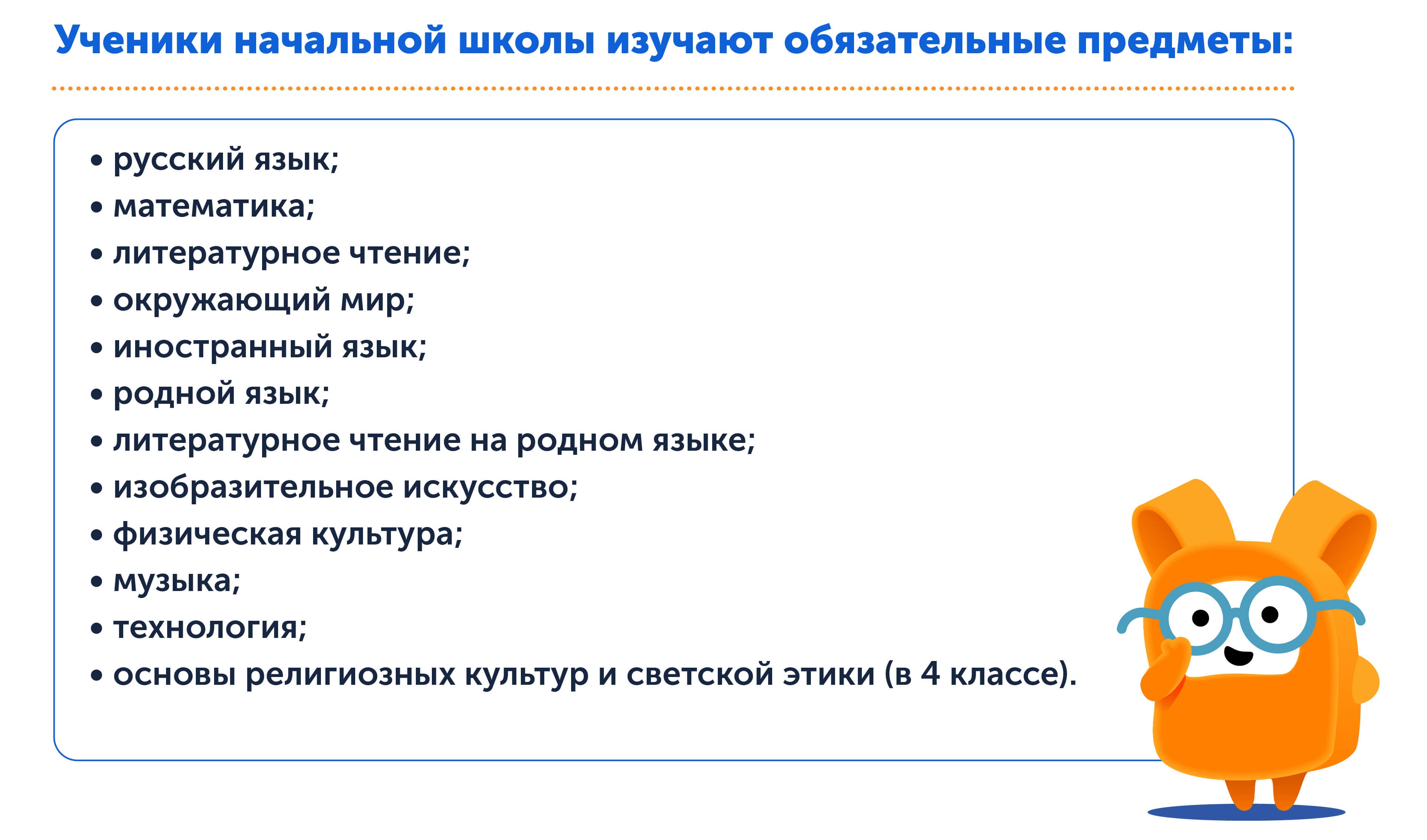 Ученики начальной школы изучают обязательные предметы:

• русский язык;
• математика;
• литературное чтение;
• окружающий мир;
• иностранный язык;
• родной язык;
• литературное чтение на родном языке;
• изобразительное искусство;
• физическая культура;
• музыка;
• технология;
• основы религиозных культур и светской этики (в 4 классе).